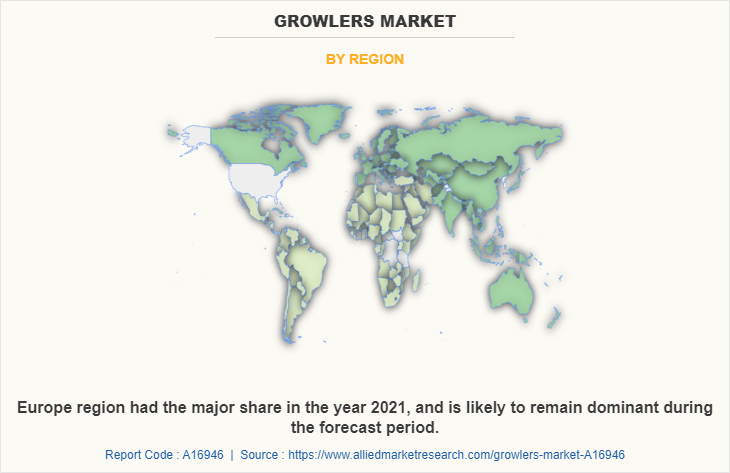 GROWLERS MARKET

BY REGION

Europe region had the major share in the year 2021, and is likely to remain dominant during the forecast period.

Report Code : A16946 | Source : https://www.alliedmarketresearch.com/growlers-market-A16946